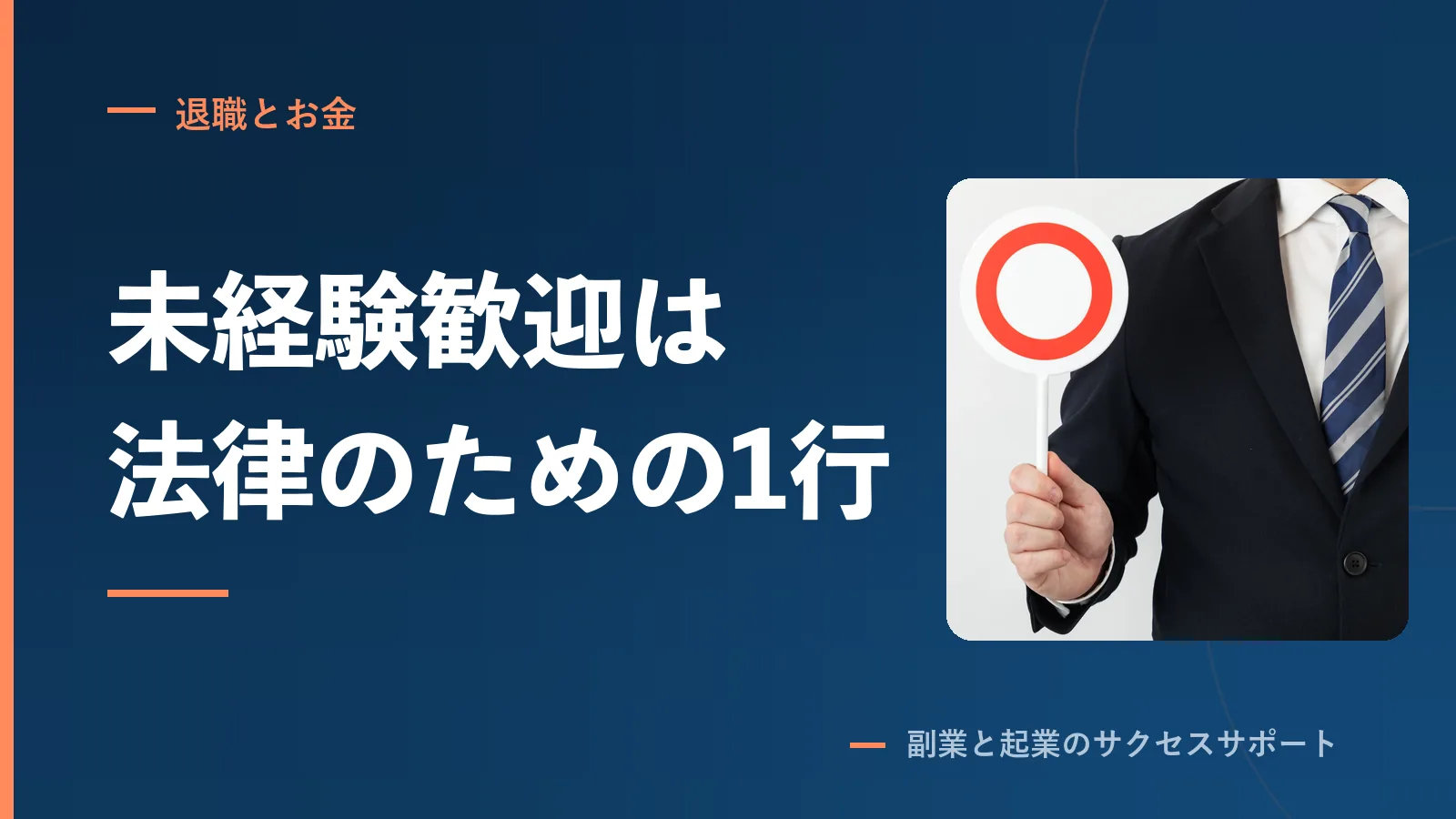 退職とお金

未経験歓迎は
法律のための1行

副業と起業のサクセスサポート